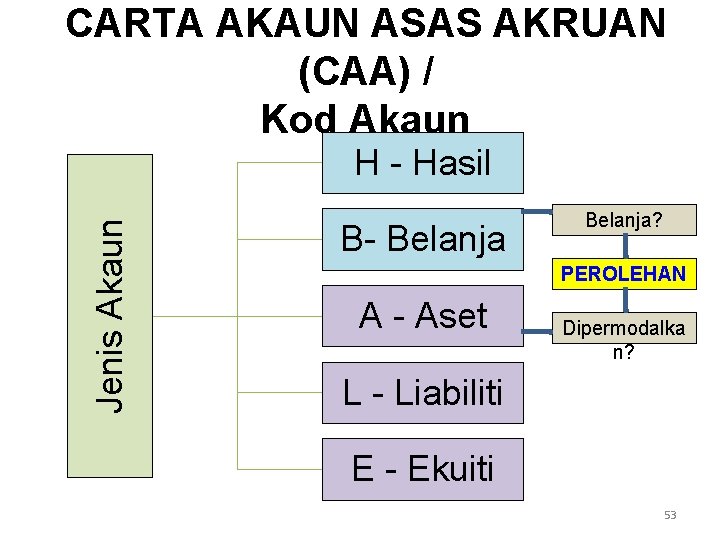 CARTA AKAUN ASAS AKRUAN (CAA) /
Kod Akaun

Jenis Akaun

H - Hasil

B- Belanja

A - Aset

L - Liabiliti

E - Ekuiti

Belanja?

PEROLEHAN

Dipermodalkan?

53